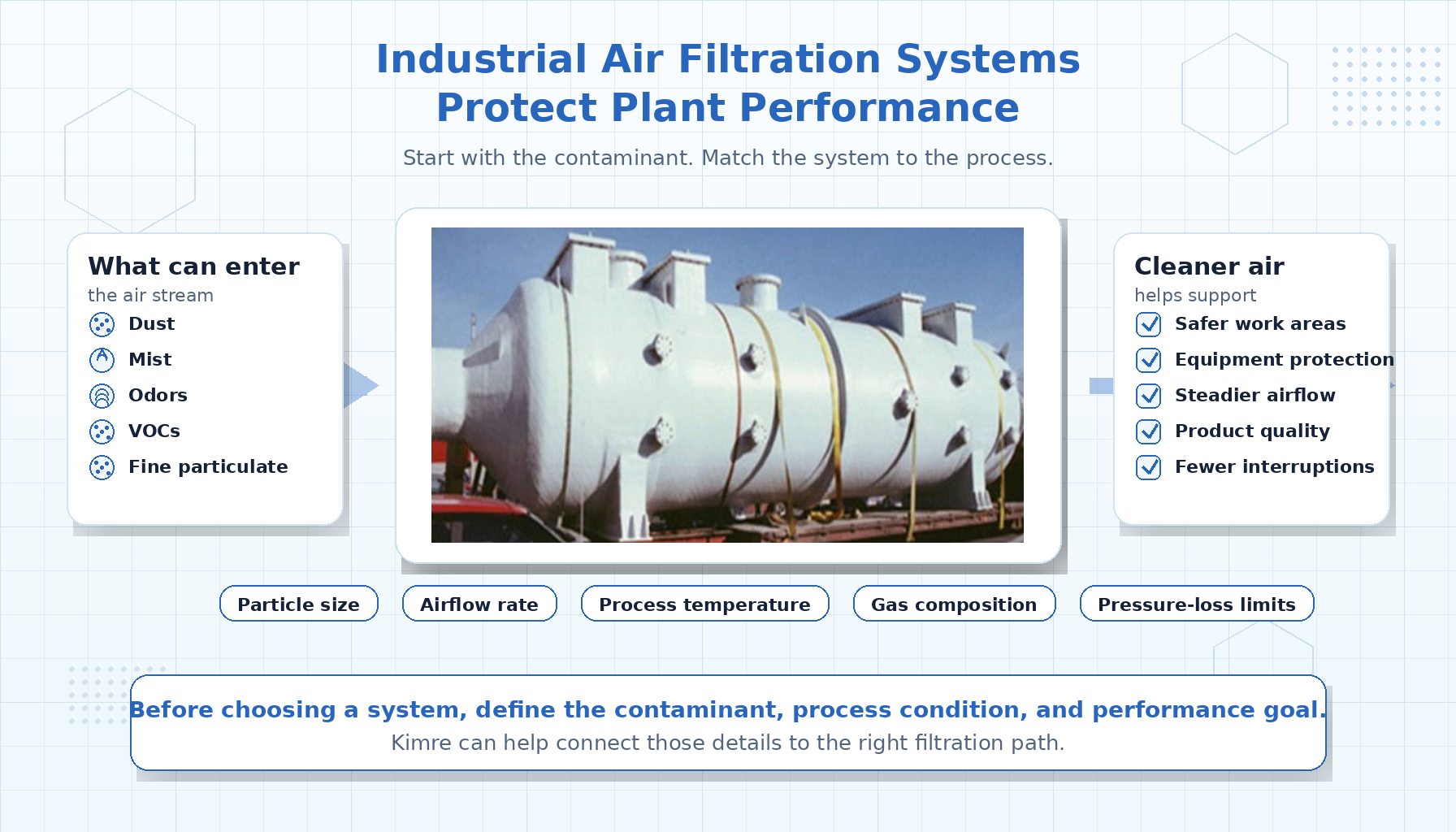 Industrial Air Filtration Systems Protect Plant Performance

Start with the contaminant. Match the system to the process.

What can enter
the air stream
Dust
Mist
Odors
VOCs
Fine particulate

Cleaner air
helps support
Safer work areas
Equipment protection
Steadier airflow
Product quality
Fewer interruptions

Particle size
Airflow rate
Process temperature
Gas composition
Pressure-loss limits

Before choosing a system, define the contaminant, process condition, and performance goal.
Kimre can help connect those details to the right filtration path.